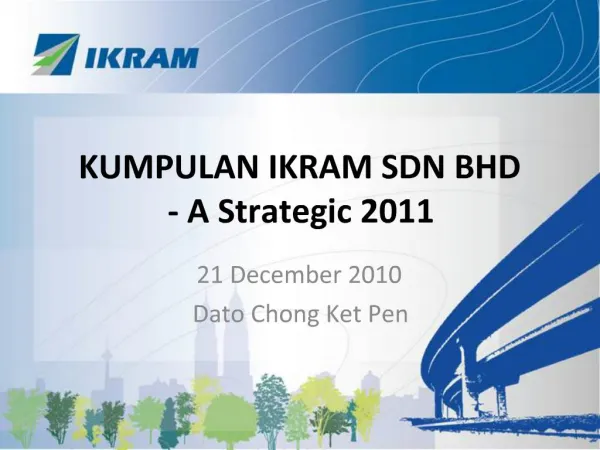 IKRAM

KUMPULAN IKRAM SDN BHD
- A Strategic 2011

21 December 2010
Dato Chong Ket Pen